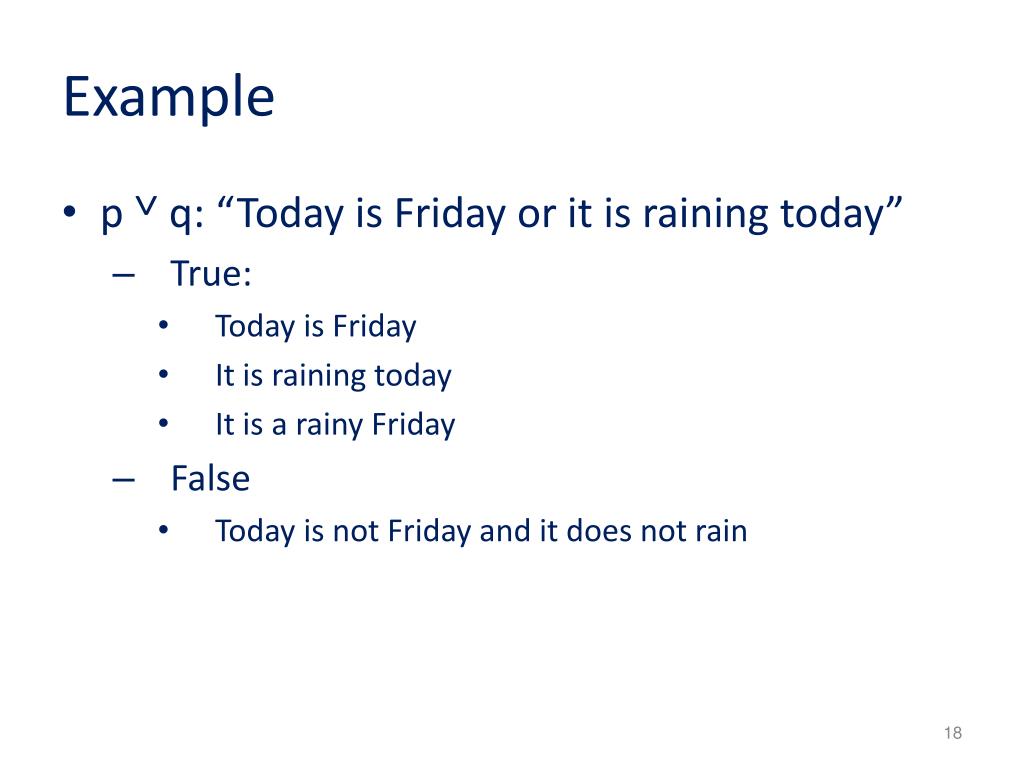 Example

• $p \vee q$: “Today is Friday or it is raining today”

– True:

• Today is Friday

• It is raining today

• It is a rainy Friday

– False

• Today is not Friday and it does not rain

18